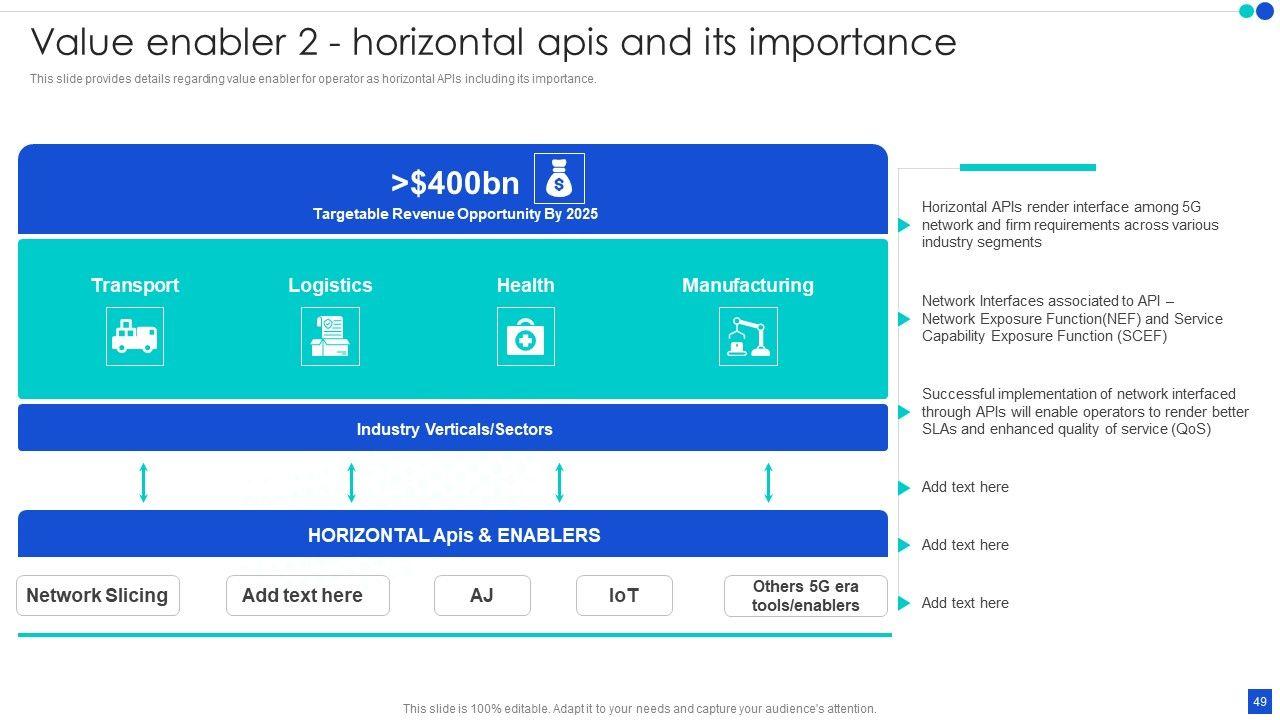 Value enabler 2 - horizontal apis and its importance

This slide provides details regarding value enabler for operator as horizontal APIs including its importance.

>$400bn

Targetable Revenue Opportunity By 2025

Transport

Logistics

Health

Manufacturing

Industry Verticals/Sectors

HORIZONTAL Apis & ENABLERS

Network Slicing

Add text here

AJ

IoT

Others 5G era tools/enablers

Horizontal APIs render interface among 5G network and firm requirements across various industry segments

Network Interfaces associated to API – Network Exposure Function(NEF) and Service Capability Exposure Function (SCEF)

Successful implementation of network interfaced through APIs will enable operators to render better SLAs and enhanced quality of service (QoS)

Add text here

Add text here

Add text here

This slide is 100% editable. Adapt it to your needs and capture your audience's attention.

49